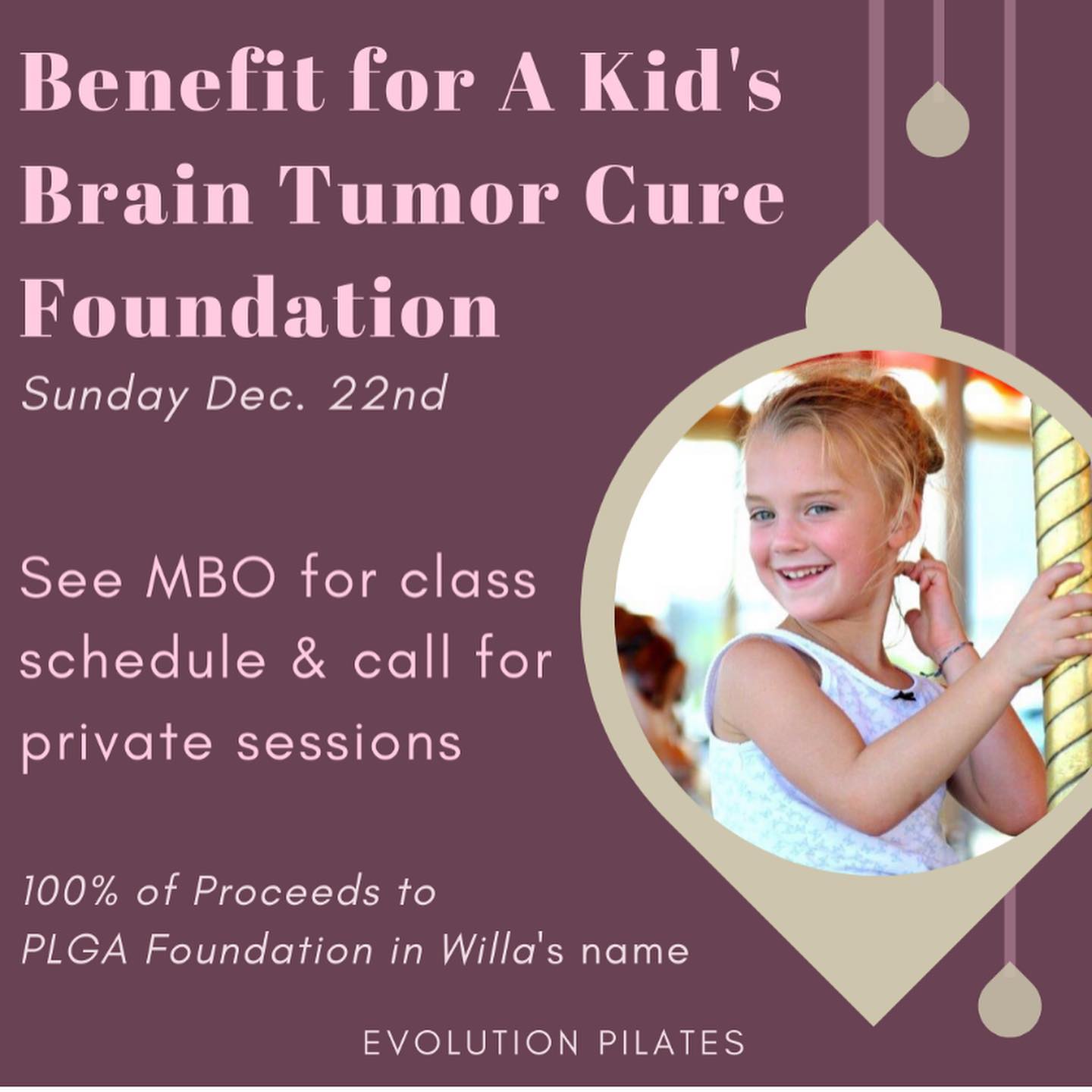 Benefit for A Kid's Brain Tumor Cure Foundation

Sunday Dec. 22nd

See MBO for class schedule & call for private sessions

100% of Proceeds to PLGA Foundation in Willa's name

EVOLUTION PILATES